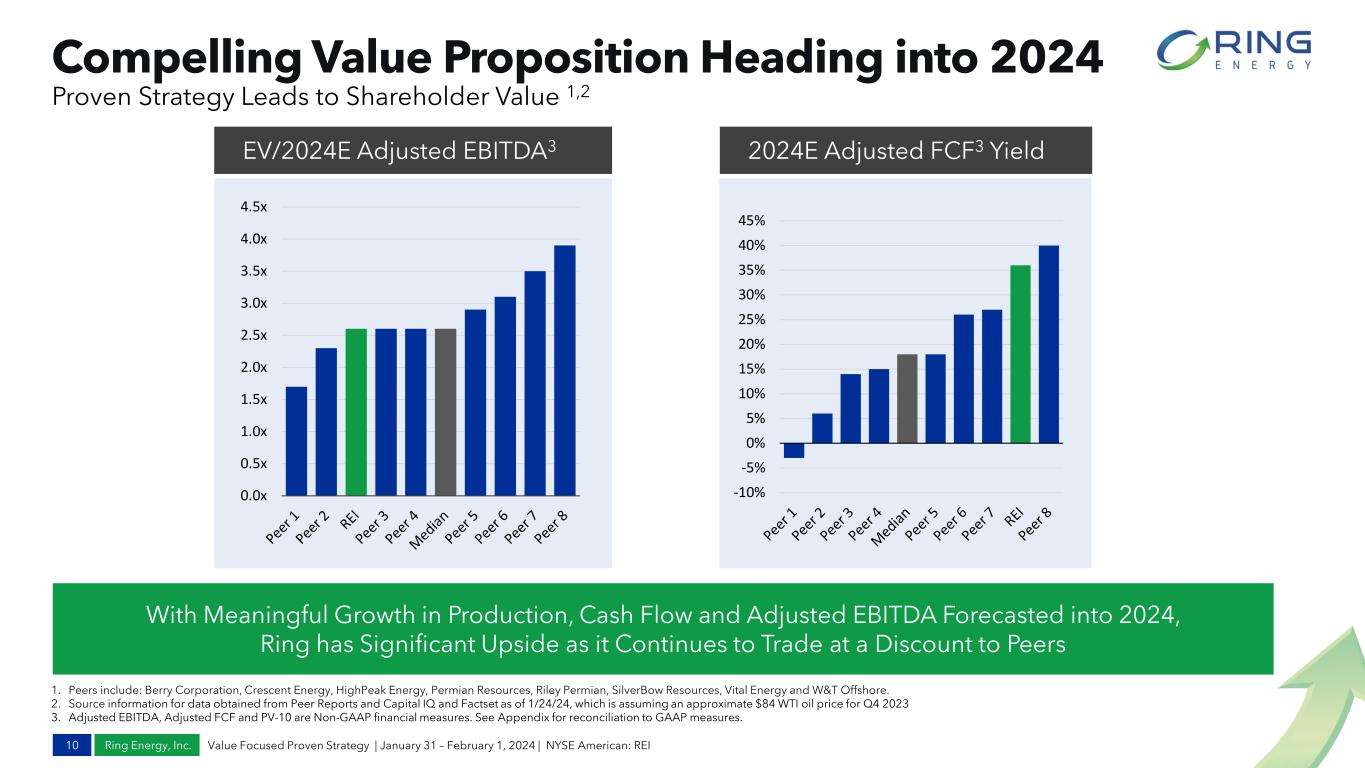 Compelling Value Proposition Heading into 2024

Proven Strategy Leads to Shareholder Value $^{1,2}$

RING ENERGY

EV/2024E Adjusted EBITDA$^3$

4.5x
4.0x
3.5x
3.0x
2.5x
2.0x
1.5x
1.0x
0.5x
0.0x

Peer 1 Peer 2 REI Peer 3 Peer 4 Median Peer 5 Peer 6 Peer 7 Peer 8

2024E Adjusted FCF$^3$ Yield

45%
40%
35%
30%
25%
20%
15%
10%
5%
0%
-5%
-10%

Peer 1 Peer 2 Peer 3 Peer 4 Median Peer 5 Peer 6 Peer 7 REI Peer 8

With Meaningful Growth in Production, Cash Flow and Adjusted EBITDA Forecasted into 2024, Ring has Significant Upside as it Continues to Trade at a Discount to Peers

1. Peers include: Berry Corporation, Crescent Energy, HighPeak Energy, Permian Resources, Riley Permian, SilverBow Resources, Vital Energy and W&T Offshore.
2. Source information for data obtained from Peer Reports and Capital IQ and Factset as of 1/24/24, which is assuming an approximate $84 WTI oil price for Q4 2023
3. Adjusted EBITDA, Adjusted FCF and PV-10 are Non-GAAP financial measures. See Appendix for reconciliation to GAAP measures.

10 Ring Energy, Inc. Value Focused Proven Strategy | January 31 – February 1, 2024 | NYSE American: REI